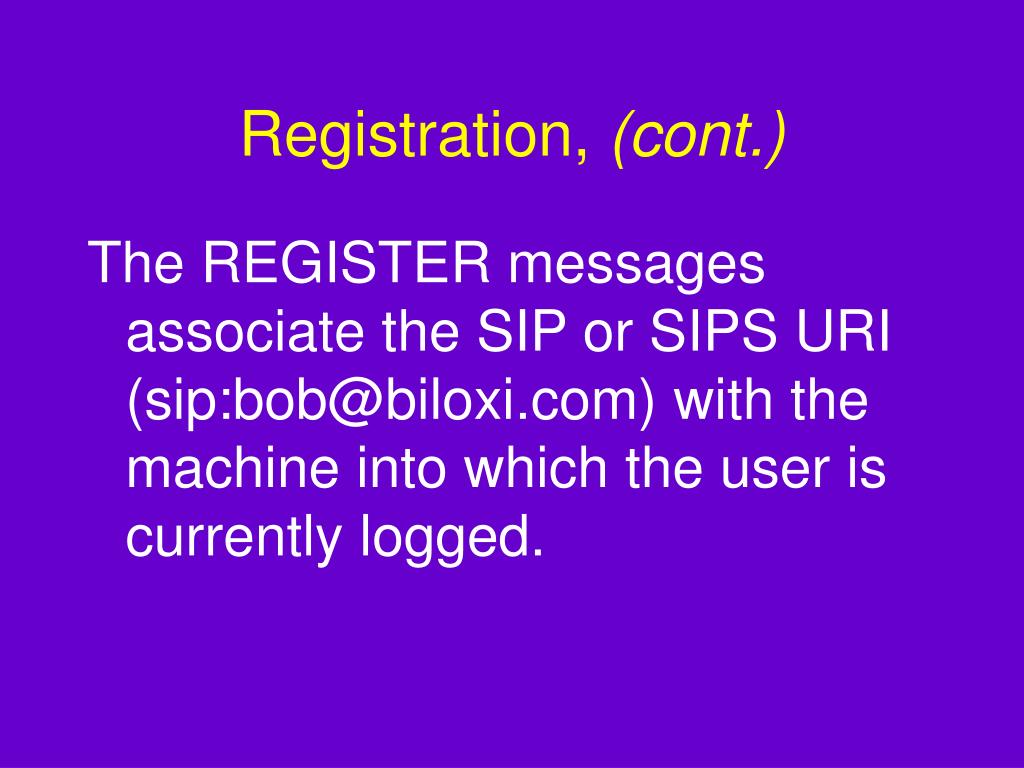 Registration, (cont.)

The REGISTER messages associate the SIP or SIPS URI (sip:bob@biloxi.com) with the machine into which the user is currently logged.